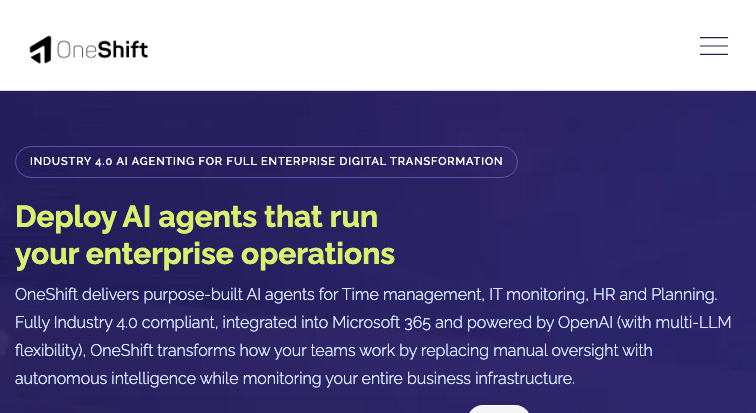 OneShift

INDUSTRY 4.0 AI AGENTING FOR FULL ENTERPRISE DIGITAL TRANSFORMATION

Deploy AI agents that run your enterprise operations

OneShift delivers purpose-built AI agents for Time management, IT monitoring, HR and Planning. Fully Industry 4.0 compliant, integrated into Microsoft 365 and powered by OpenAI (with multi-LLM flexibility), OneShift transforms how your teams work by replacing manual oversight with autonomous intelligence while monitoring your entire business infrastructure.